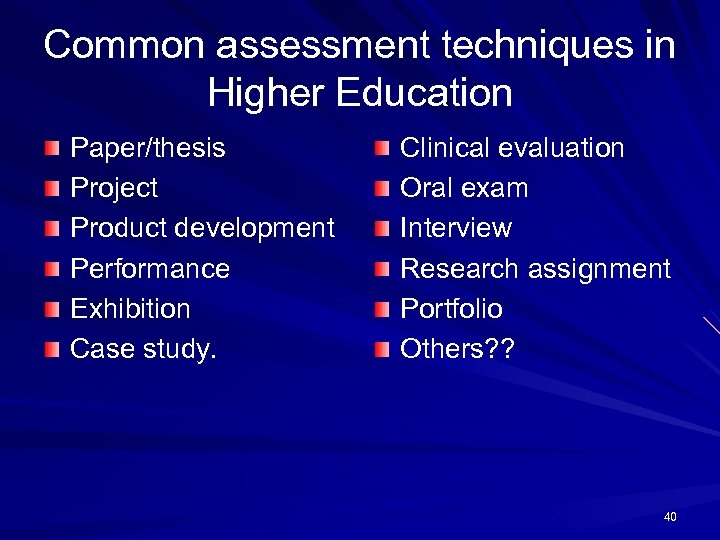 Common assessment techniques in Higher Education

- Paper/thesis
- Project
- Product development
- Performance
- Exhibition
- Case study.

- Clinical evaluation
- Oral exam
- Interview
- Research assignment
- Portfolio
- Others??

40